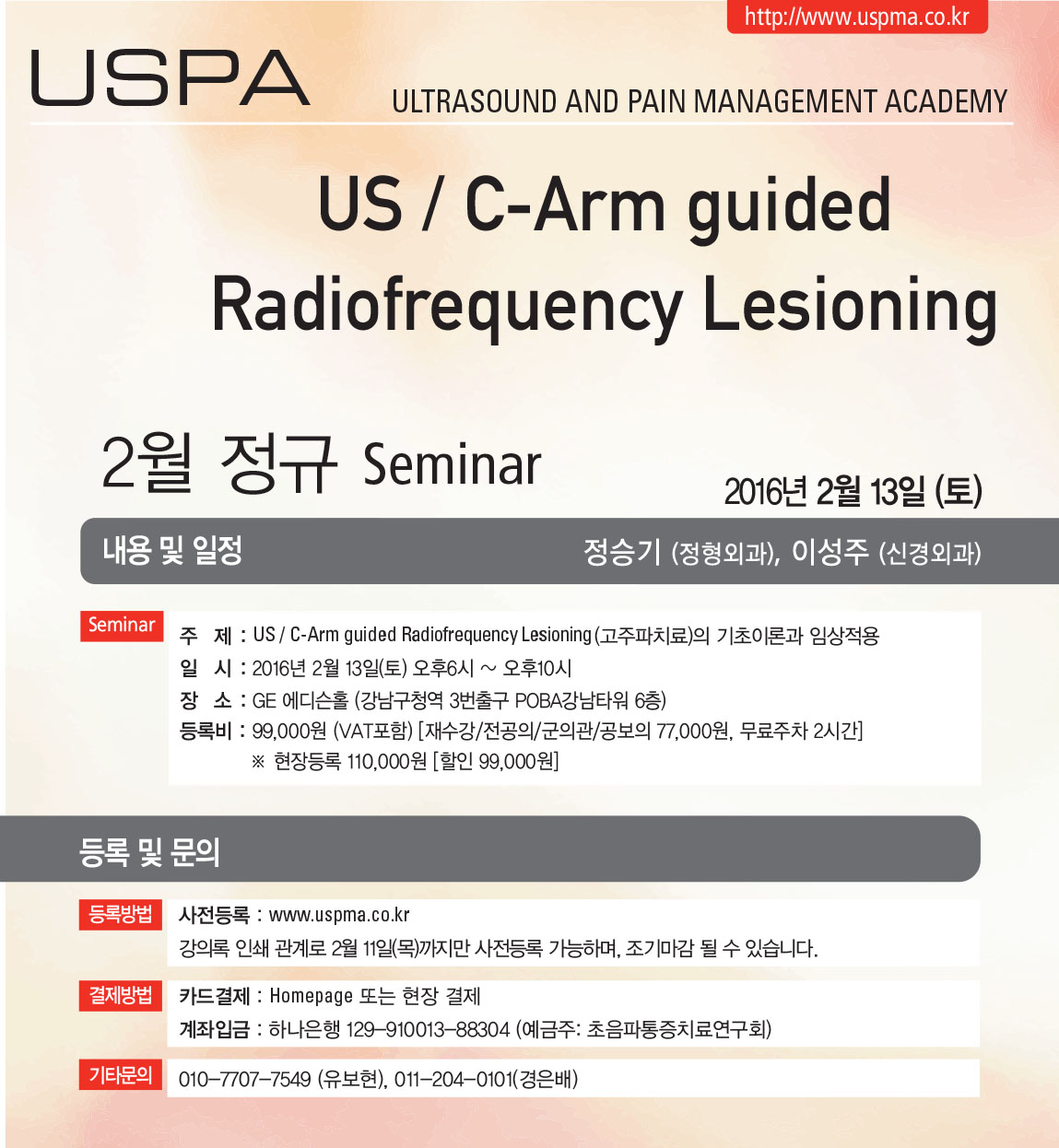 http://www.uspma.co.kr

USPA

ULTRASOUND AND PAIN MANAGEMENT ACADEMY

US / C-Arm guided Radiofrequency Lesioning

2월 정규 Seminar

2016년 2월 13일 (토)

내용 및 일정

정승기 (정형외과), 이성주 (신경외과)

Seminar

주 제 : US / C-Arm guided Radiofrequency Lesioning (고주파치료)의 기초이론과 임상적용
일 시 : 2016년 2월 13일(토) 오후6시 ~ 오후10시
장 소 : GE 에디슨홀 (강남구청역 3번출구 POBA강남타워 6층)
등록비 : 99,000원 (VAT포함) [재수강/전공의/군의관/공보의 77,000원, 무료주차 2시간]
※ 현장등록 110,000원 [할인 99,000원]

등록 및 문의

등록방법
사전등록 : www.uspma.co.kr
강의록 인쇄 관계로 2월 11일(목)까지만 사전등록 가능하며, 조기마감 될 수 있습니다.

결제방법
카드결제 : Homepage 또는 현장 결제
계좌입금 : 하나은행 129-910013-88304 (예금주: 초음파통증치료연구회)

기타문의
010-7707-7549 (유보현), 011-204-0101(경은배)